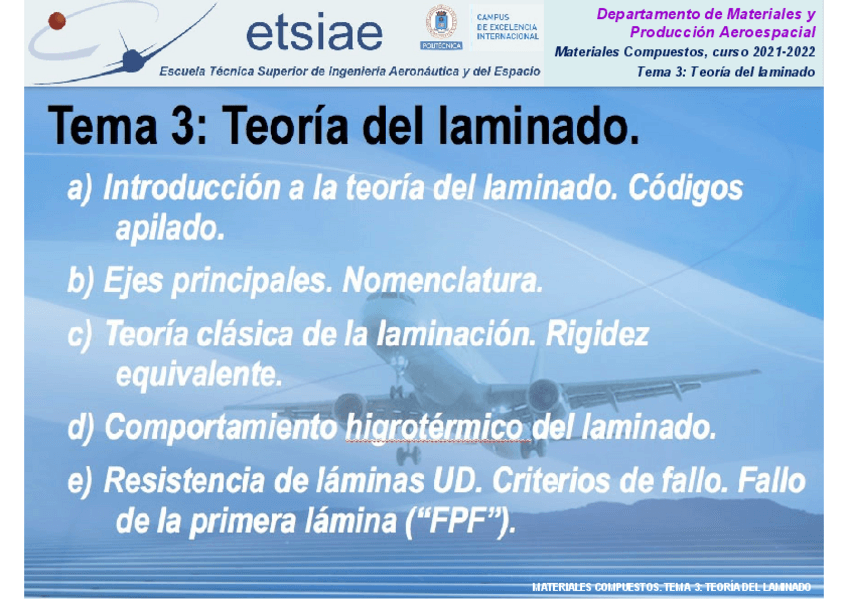 etsiae

Escuela Técnica Superior de Ingeniería Aeronáutica y del Espacio

POLITÉCNICA

CAMPUS DE EXCELENCIA INTERNACIONAL

Departamento de Materiales y Producción Aeroespacial

Materiales Compuestos, curso 2021-2022

Tema 3: Teoría del laminado

Tema 3: Teoría del laminado.

a) Introducción a la teoría del laminado. Códigos apilado.

b) Ejes principales. Nomenclatura.

c) Teoría clásica de la laminación. Rigidez equivalente.

d) Comportamiento higrotérmico del laminado.

e) Resistencia de láminas UD. Criterios de fallo. Fallo de la primera lámina (“FPF”).

MATERIALES COMPUESTOS. TEMA 3: TEORÍA DEL LAMINADO